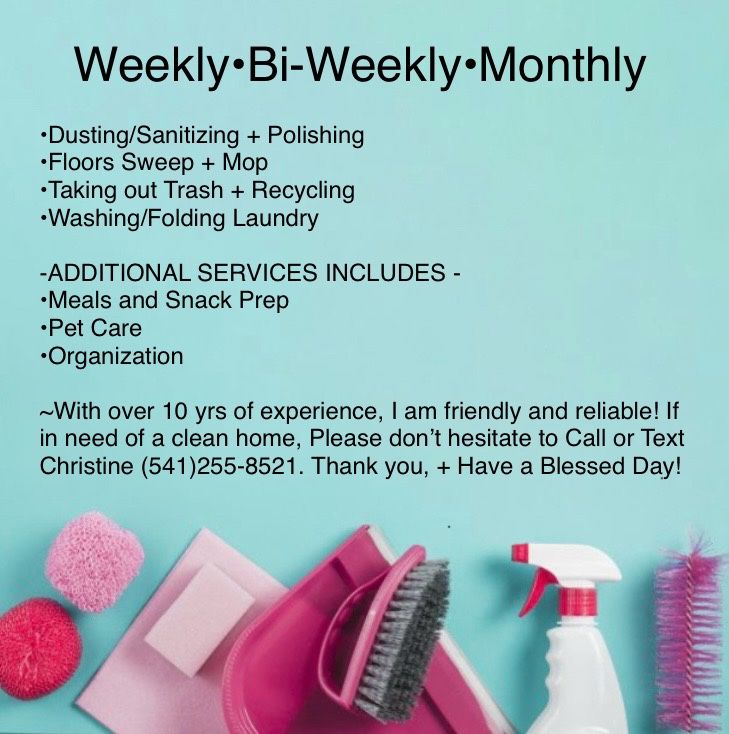 Weekly•Bi-Weekly•Monthly

•Dusting/Sanitizing + Polishing
•Floors Sweep + Mop
•Taking out Trash + Recycling
•Washing/Folding Laundry

-ADDITIONAL SERVICES INCLUDES -
•Meals and Snack Prep
•Pet Care
•Organization

~With over 10 yrs of experience, I am friendly and reliable! If in need of a clean home, Please don't hesitate to Call or Text Christine (541)255-8521. Thank you, + Have a Blessed Day!